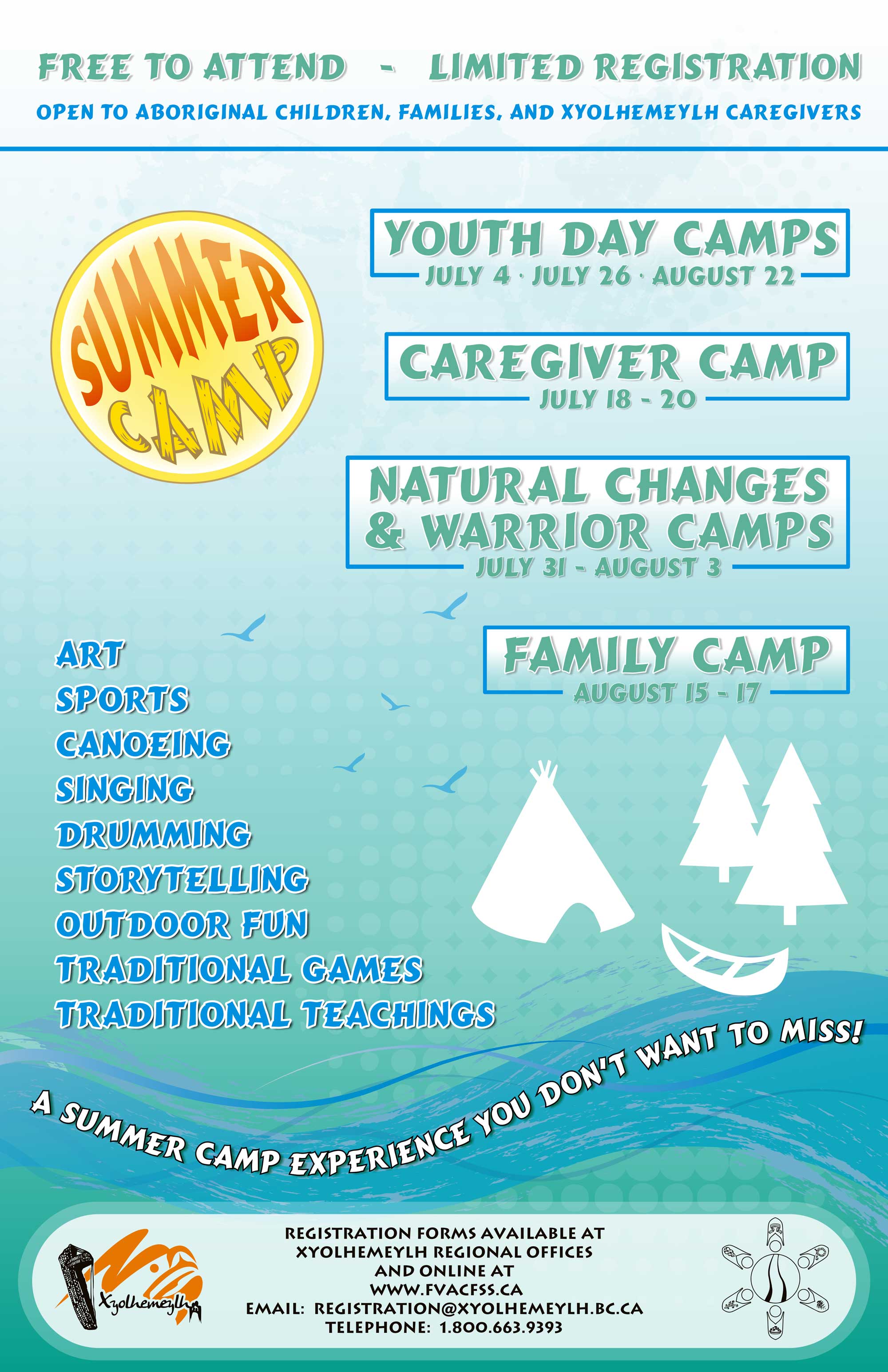 FREE TO ATTEND - LIMITED REGISTRATION

OPEN TO ABORIGINAL CHILDREN, FAMILIES, AND XYOLHEMEYLH CAREGIVERS

SUMMER CAMP

YOUTH DAY CAMPS
JULY 4 · JULY 26 · AUGUST 22

CAREGIVER CAMP
JULY 18 - 20

NATURAL CHANGES & WARRIOR CAMPS
JULY 31 - AUGUST 3

FAMILY CAMP
AUGUST 15 - 17

ART
SPORTS
CANOEING
SINGING
DRUMMING
STORYTELLING
OUTDOOR FUN
TRADITIONAL GAMES
TRADITIONAL TEACHINGS

A SUMMER CAMP EXPERIENCE YOU DON'T WANT TO MISS!

Xyolhemeylh

REGISTRATION FORMS AVAILABLE AT
XYOLHEMEYLH REGIONAL OFFICES
AND ONLINE AT
WWW.FVACFSS.CA
EMAIL: REGISTRATION@XYOLHEMEYLH.BC.CA
TELEPHONE: 1.800.663.9393